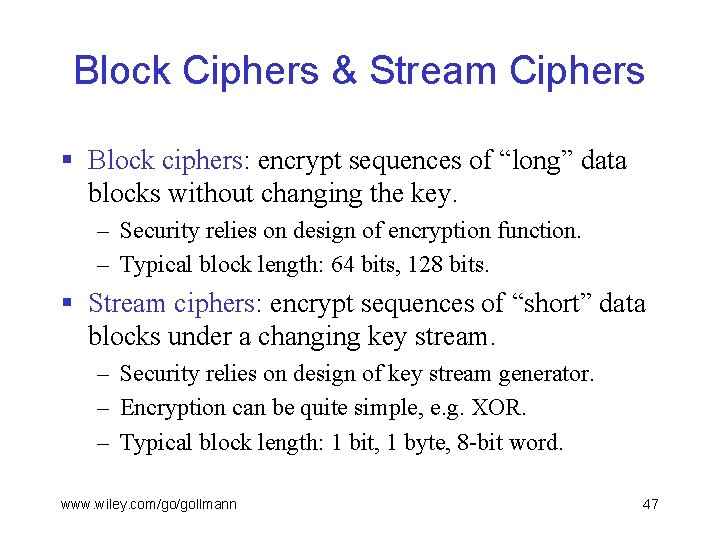 Block Ciphers & Stream Ciphers

▪ Block ciphers: encrypt sequences of “long” data blocks without changing the key.
– Security relies on design of encryption function.
– Typical block length: 64 bits, 128 bits.

▪ Stream ciphers: encrypt sequences of “short” data blocks under a changing key stream.
– Security relies on design of key stream generator.
– Encryption can be quite simple, e.g. XOR.
– Typical block length: 1 bit, 1 byte, 8-bit word.

www.wiley.com/go/gollmann

47